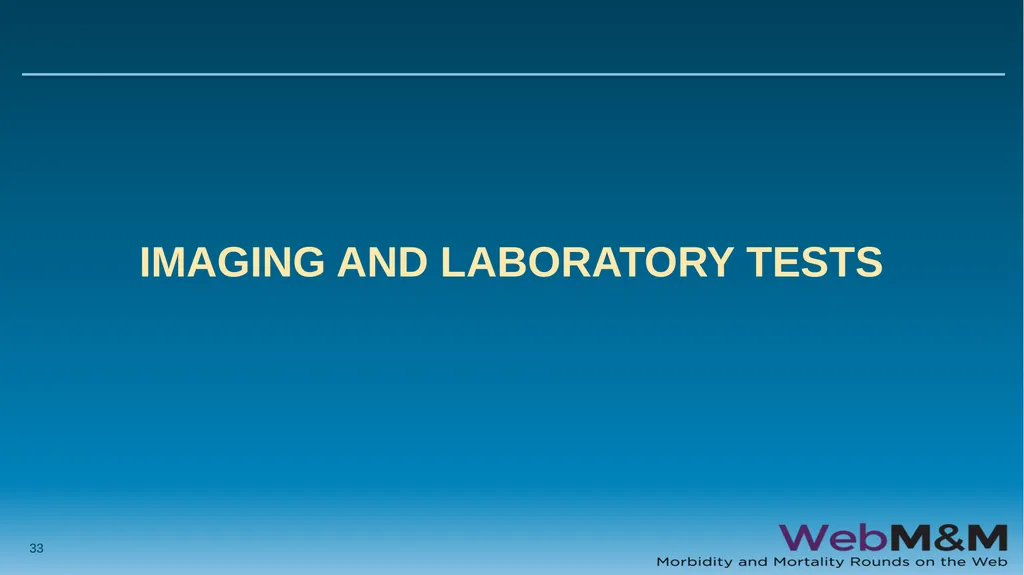 IMAGING AND LABORATORY TESTS

33

WebM&M
Morbidity and Mortality Rounds on the Web